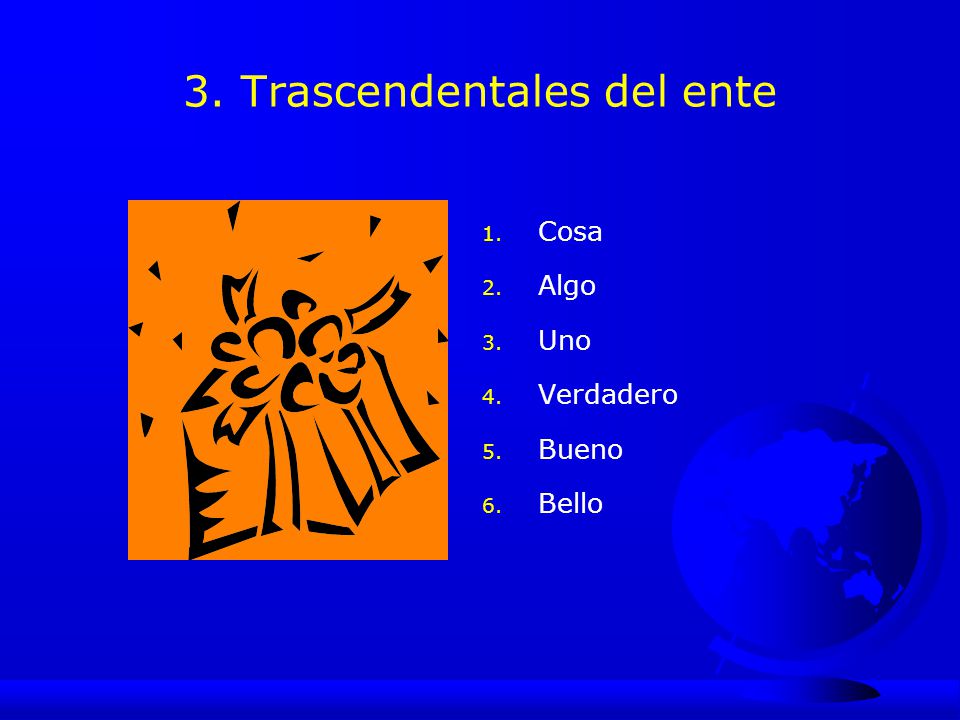 3. Trascendentales del ente

1. Cosa
2. Algo
3. Uno
4. Verdadero
5. Bueno
6. Bello